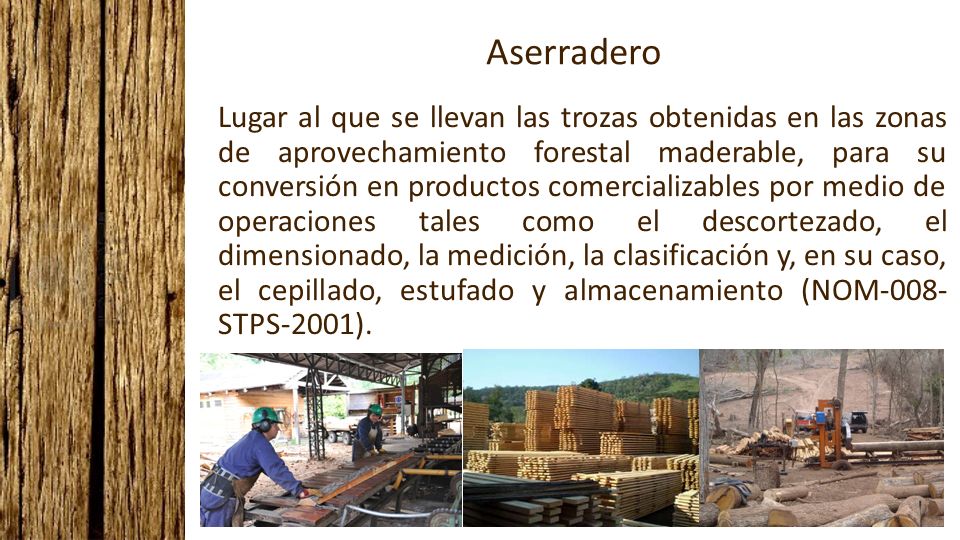 Aserradero

Lugar al que se llevan las trozas obtenidas en las zonas de aprovechamiento forestal maderable, para su conversión en productos comercializables por medio de operaciones tales como el descortezado, el dimensionado, la medición, la clasificación y, en su caso, el cepillado, estufado y almacenamiento (NOM-008-STPS-2001).